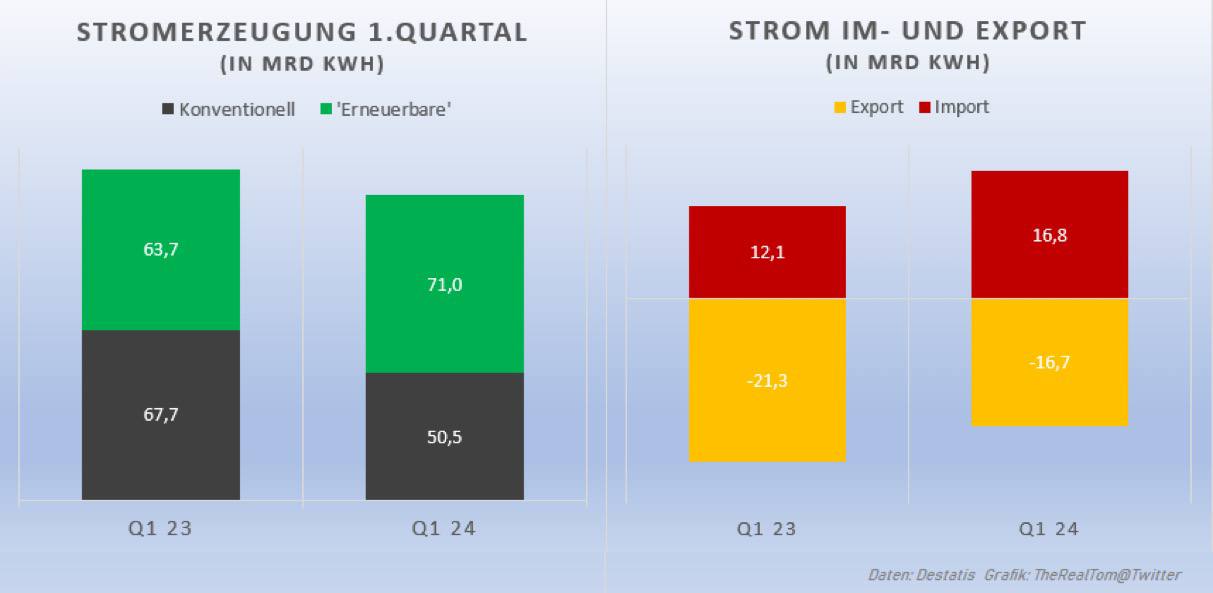 STROMERZEUGUNG 1.QUARTAL
(IN MRD KWH)

Konventionell 'Erneuerbare'

63,7
67,7
71,0
50,5

Q1 23
Q1 24

STROM IM- UND EXPORT
(IN MRD KWH)

Export Import

12,1
-21,3
16,8
-16,7

Q1 23
Q1 24

Daten: Destatis Grafik: TheRealTom@Twitter